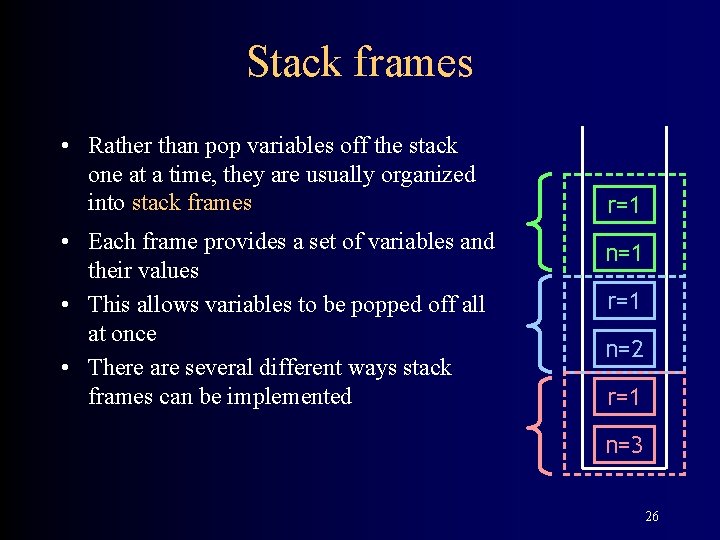 Stack frames

• Rather than pop variables off the stack one at a time, they are usually organized into stack frames

• Each frame provides a set of variables and their values

• This allows variables to be popped off all at once

• There are several different ways stack frames can be implemented

r=1
n=1
r=1
n=2
r=1
n=3

26